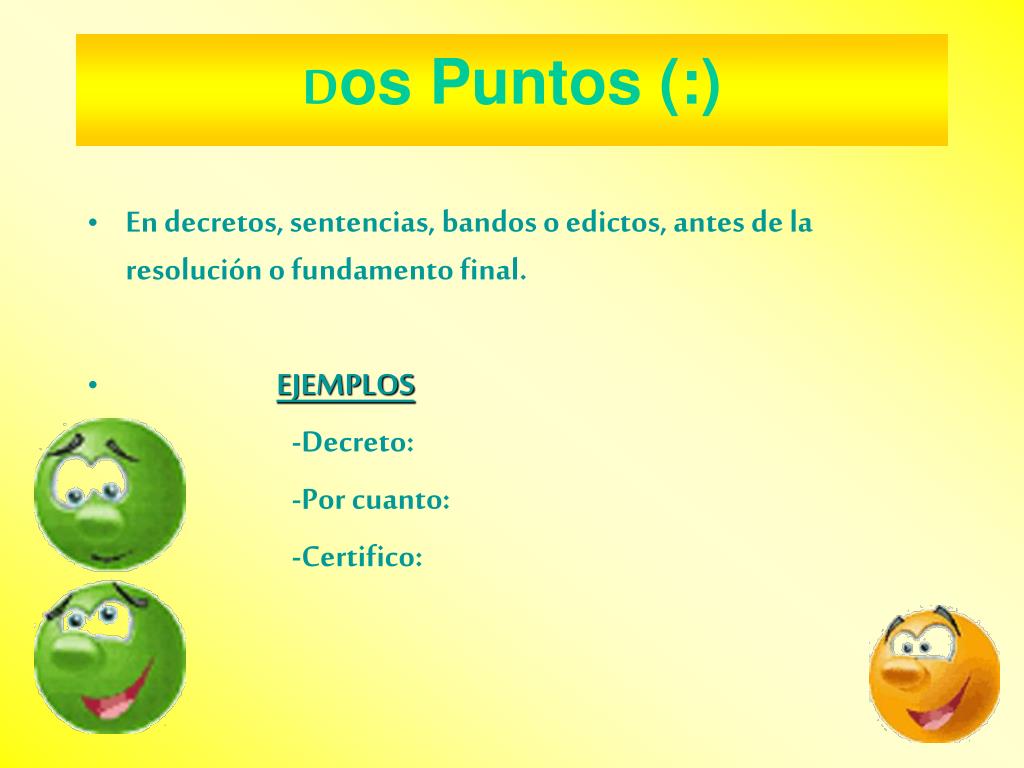 Dos Puntos (:)

• En decretos, sentencias, bandos o edictos, antes de la resolución o fundamento final.

• EJEMPLOS

-Decreto:

-Por cuanto:

-Certifico: